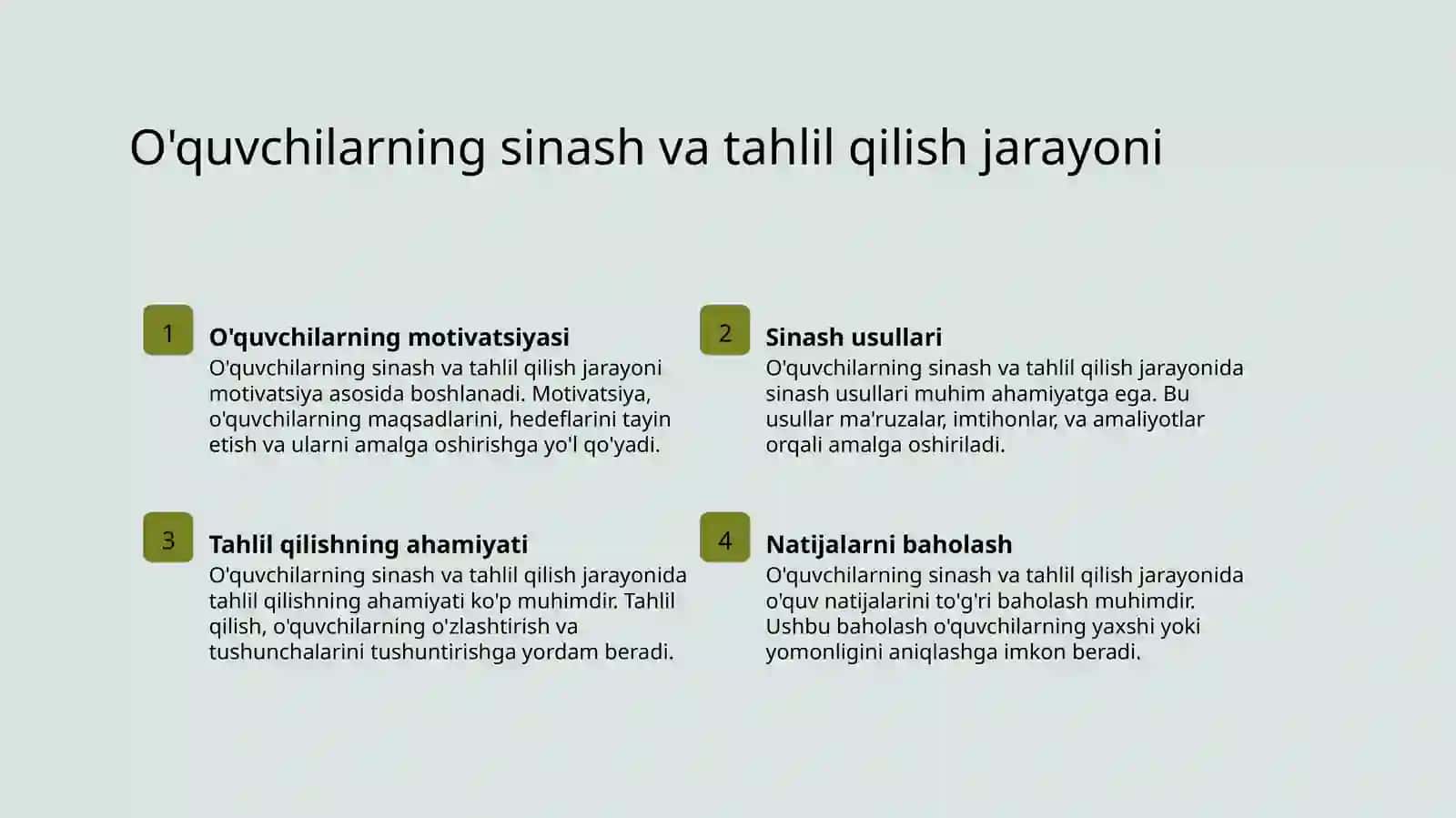 O'quvchilarning sinash va tahlil qilish jarayoni

1

O'quvchilarning motivatsiyasi

O'quvchilarning sinash va tahlil qilish jarayoni motivatsiya asosida boshlanadi. Motivatsiya, o'quvchilarning maqsadlarini, hedeflarini tayin etish va ularni amalga oshirishga yo'l qo'yadi.

2

Sinash usullari

O'quvchilarning sinash va tahlil qilish jarayonida sinash usullari muhim ahamiyatga ega. Bu usullar ma'ruzalar, imtihonlar, va amaliyotlar orqali amalga oshiriladi.

3

Tahlil qilishning ahamiyati

O'quvchilarning sinash va tahlil qilish jarayonida tahlil qilishning ahamiyati ko'p muhimdir. Tahlil qilish, o'quvchilarning o'zlashtirish va tushunchalarini tushuntirishga yordam beradi.

4

Natijalarni baholash

O'quvchilarning sinash va tahlil qilish jarayonida o'quv natijalarini to'g'ri baholash muhimdir. Ushbu baholash o'quvchilarning yaxshi yoki yomonligini aniqlashga imkon beradi.